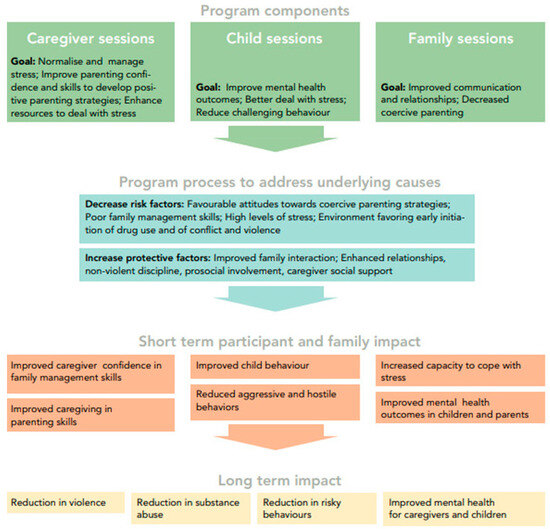 Program components

Caregiver sessions

Goal: Normalise and manage stress; Improve parenting confidence and skills to develop positive parenting strategies; Enhance resources to deal with stress

Child sessions

Goal: Improve mental health outcomes; Better deal with stress; Reduce challenging behaviour

Family sessions

Goal: Improved communication and relationships; Decreased coercive parenting

Program process to address underlying causes

Decrease risk factors: Favourable attitudes towards coercive parenting strategies; Poor family management skills; High levels of stress; Environment favoring early initiation of drug use and of conflict and violence

Increase protective factors: Improved family interaction; Enhanced relationships, non-violent discipline, prosocial involvement, caregiver social support

Short term participant and family impact

Improved caregiver confidence in family management skills

Improved caregiving in parenting skills

Improved child behaviour

Reduced aggressive and hostile behaviors

Increased capacity to cope with stress

Improved mental health outcomes in children and parents

Long term impact

Reduction in violence

Reduction in substance abuse

Reduction in risky behaviours

Improved mental health for caregivers and children